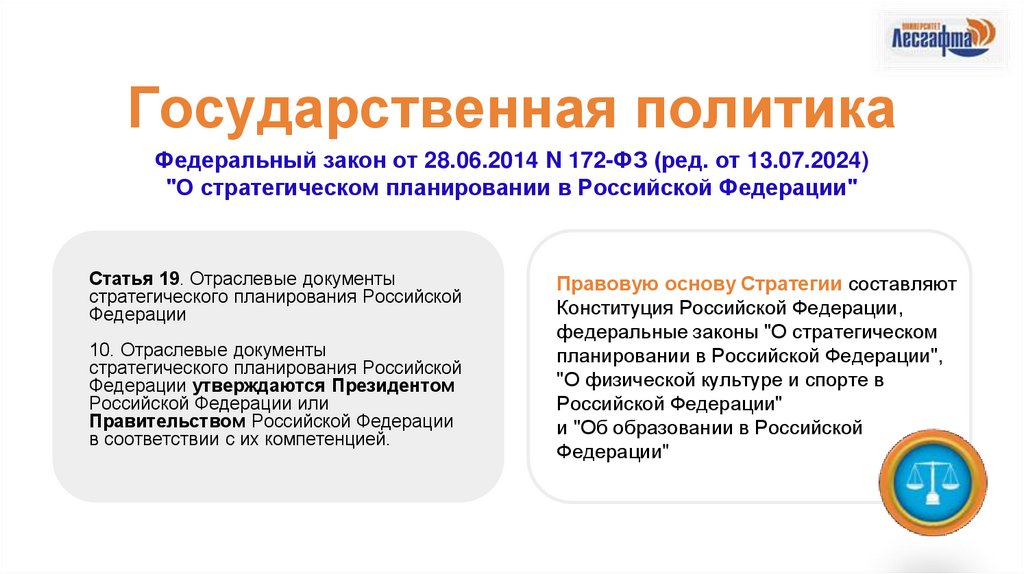 УНИВЕРСИТЕТ Лесгафта

Государственная политика

Федеральный закон от 28.06.2014 N 172-ФЗ (ред. от 13.07.2024) "О стратегическом планировании в Российской Федерации"

Статья 19. Отраслевые документы стратегического планирования Российской Федерации

10. Отраслевые документы стратегического планирования Российской Федерации утверждаются Президентом Российской Федерации или Правительством Российской Федерации в соответствии с их компетенцией.

Правовую основу Стратегии составляют Конституция Российской Федерации, федеральные законы "О стратегическом планировании в Российской Федерации", "О физической культуре и спорте в Российской Федерации" и "Об образовании в Российской Федерации"